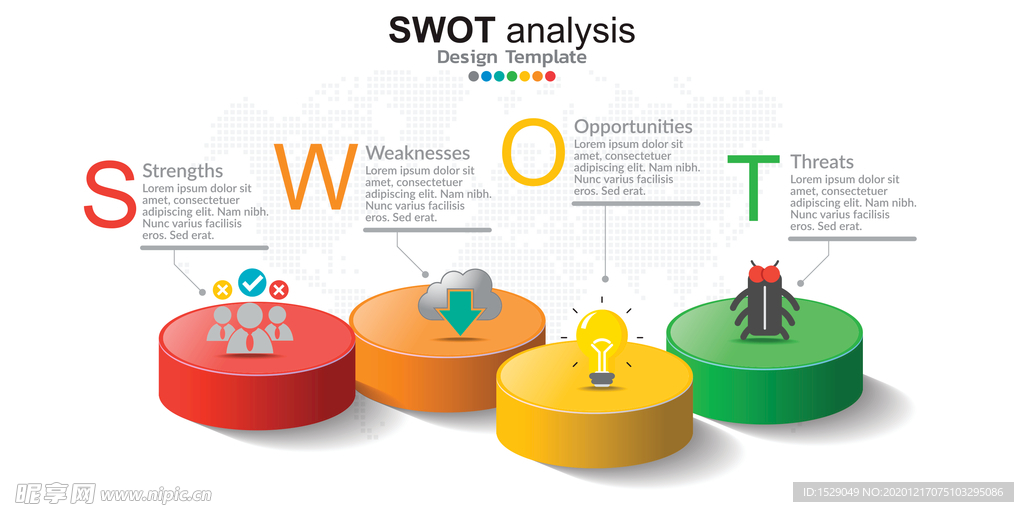 SWOT analysis
Design Template

S Strengths
Lorem ipsum dolor sit amet, consectetuer adipiscing elit. Nam nibh. Nunc varius facilisis eros. Sed erat.

W Weaknesses
Lorem ipsum dolor sit amet, consectetuer adipiscing elit. Nam nibh. Nunc varius facilisis eros. Sed erat.

O Opportunities
Lorem ipsum dolor sit amet, consectetuer adipiscing elit. Nam nibh. Nunc varius facilisis eros. Sed erat.

T Threats
Lorem ipsum dolor sit amet, consectetuer adipiscing elit. Nam nibh. Nunc varius facilisis eros. Sed erat.

昵享网 www.nipic.cn
ID:1529049 NO:20201217075103295086